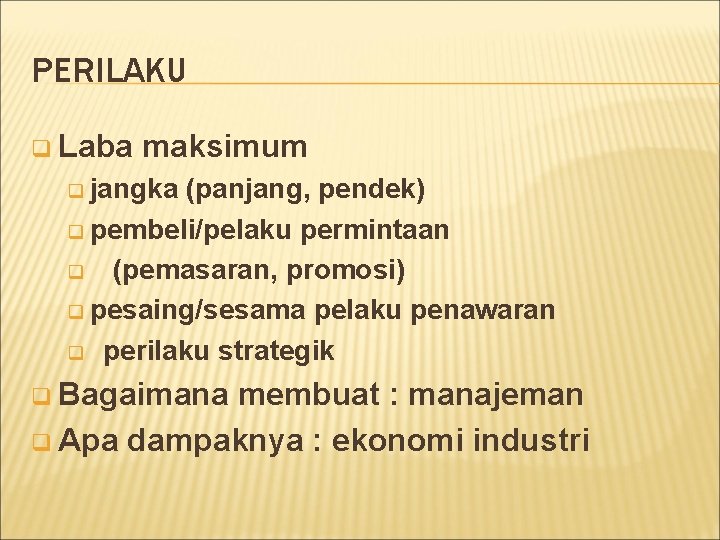 PERILAKU

Laba maksimum

jangka (panjang, pendek)

pembeli/pelaku permintaan

(pemasaran, promosi)

pesaing/sesama pelaku penawaran

perilaku strategik

Bagaimana membuat : manajeman

Apa dampaknya : ekonomi industri